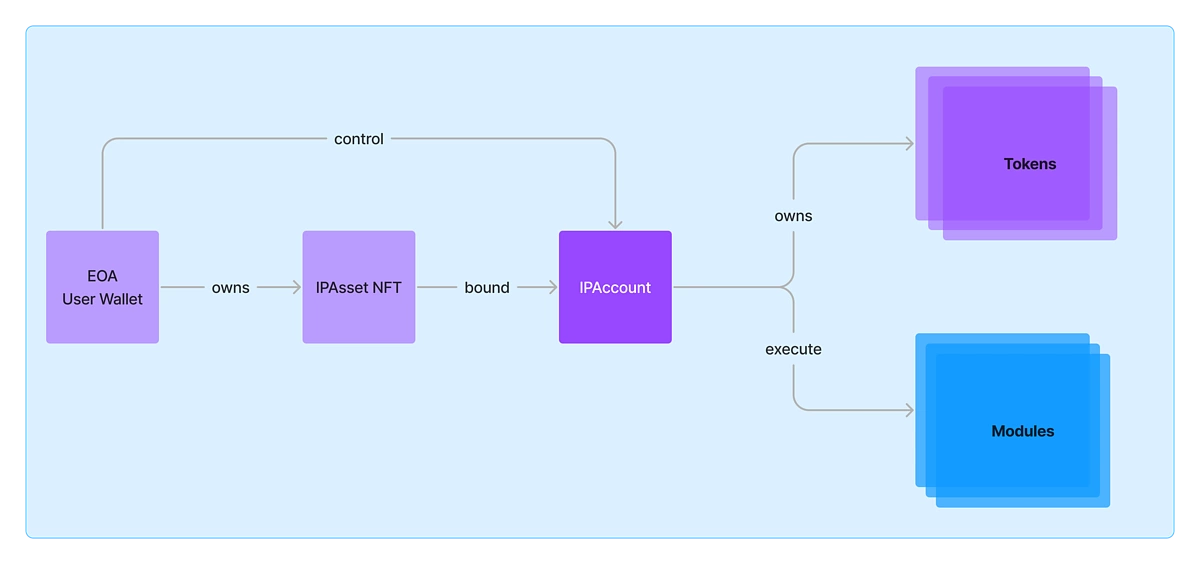 control

EOA
User Wallet

owns

IPAsset NFT

bound

IPAccount

owns

Tokens

execute

Modules